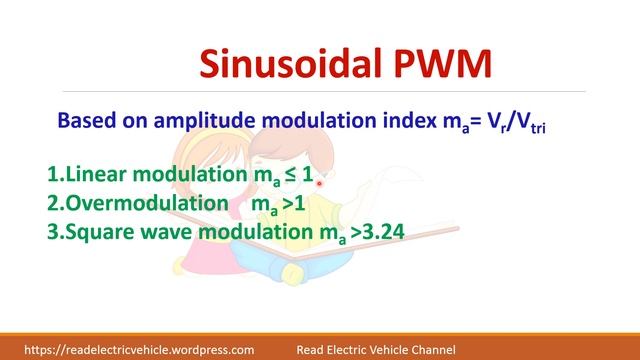 Sinusoidal PWM

Based on amplitude modulation index $m_a = V_r/V_{tri}$

1.Linear modulation $m_a \leq 1$
2.Overmodulation $m_a > 1$
3.Square wave modulation $m_a > 3.24$

https://readelectricvehicle.wordpress.com Read Electric Vehicle Channel